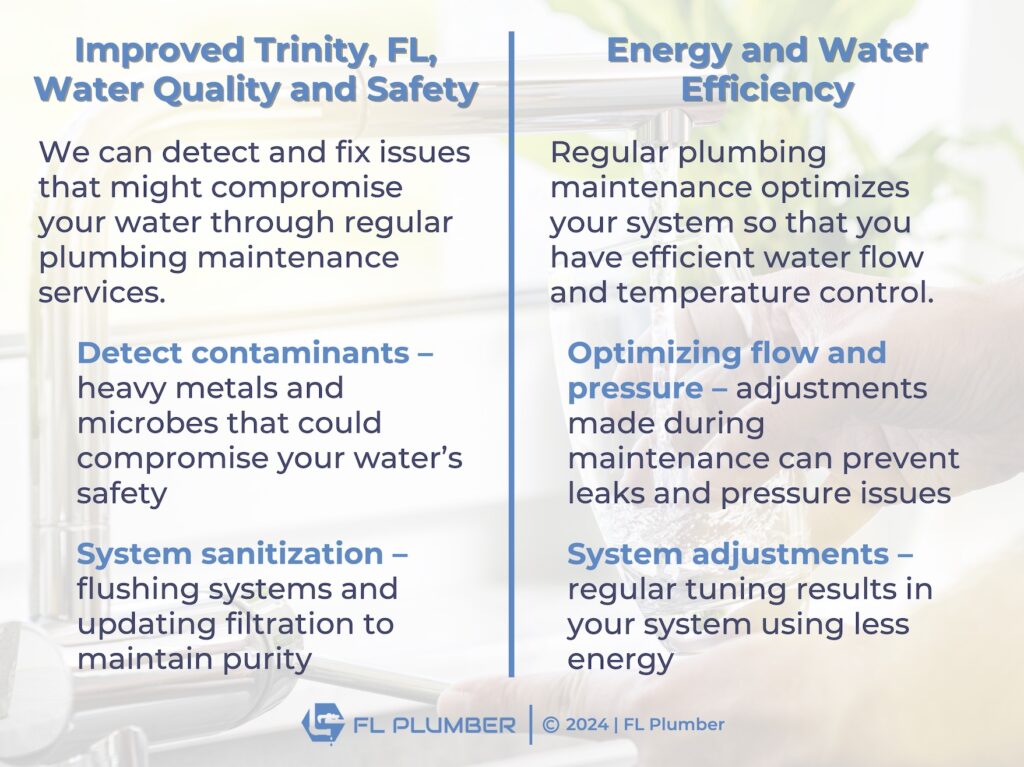 Improved Trinity, FL, Water Quality and Safety

We can detect and fix issues that might compromise your water through regular plumbing maintenance services.

Detect contaminants – heavy metals and microbes that could compromise your water's safety

System sanitization – flushing systems and updating filtration to maintain purity

Energy and Water Efficiency

Regular plumbing maintenance optimizes your system so that you have efficient water flow and temperature control.

Optimizing flow and pressure – adjustments made during maintenance can prevent leaks and pressure issues

System adjustments – regular tuning results in your system using less energy

FL PLUMBER | © 2024 | FL Plumber